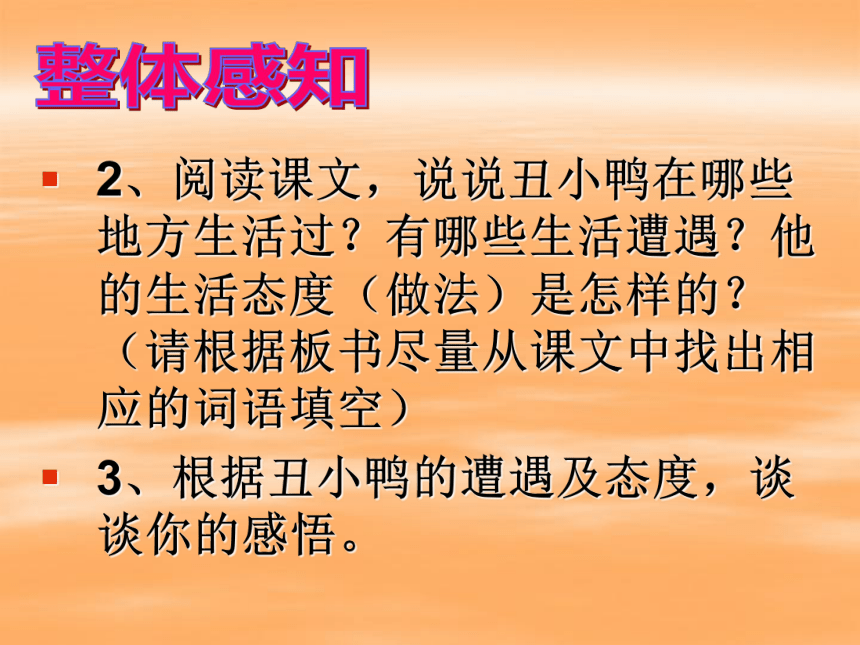 整体感知

2、阅读课文，说说丑小鸭在哪些地方生活过？有哪些生活遭遇？他的生活态度（做法）是怎样的？（请根据板书尽量从课文中找出相应的词语填空）

3、根据丑小鸭的遭遇及态度，谈谈你的感悟。